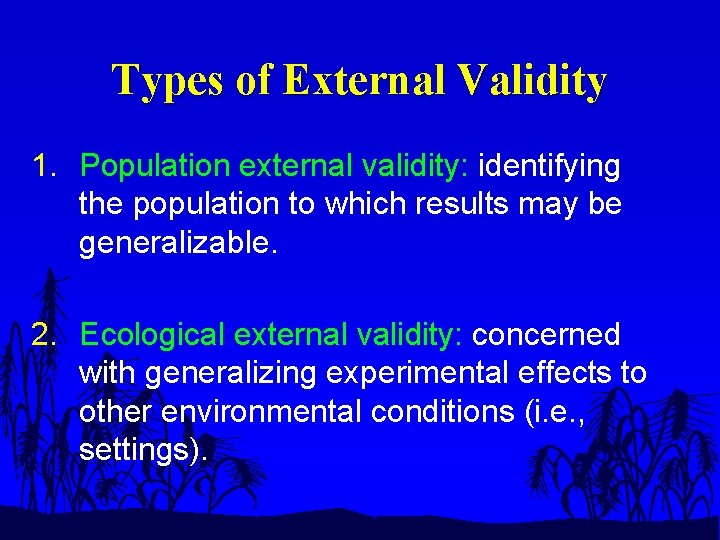 Types of External Validity

1. Population external validity: identifying the population to which results may be generalizable.

2. Ecological external validity: concerned with generalizing experimental effects to other environmental conditions (i.e., settings).